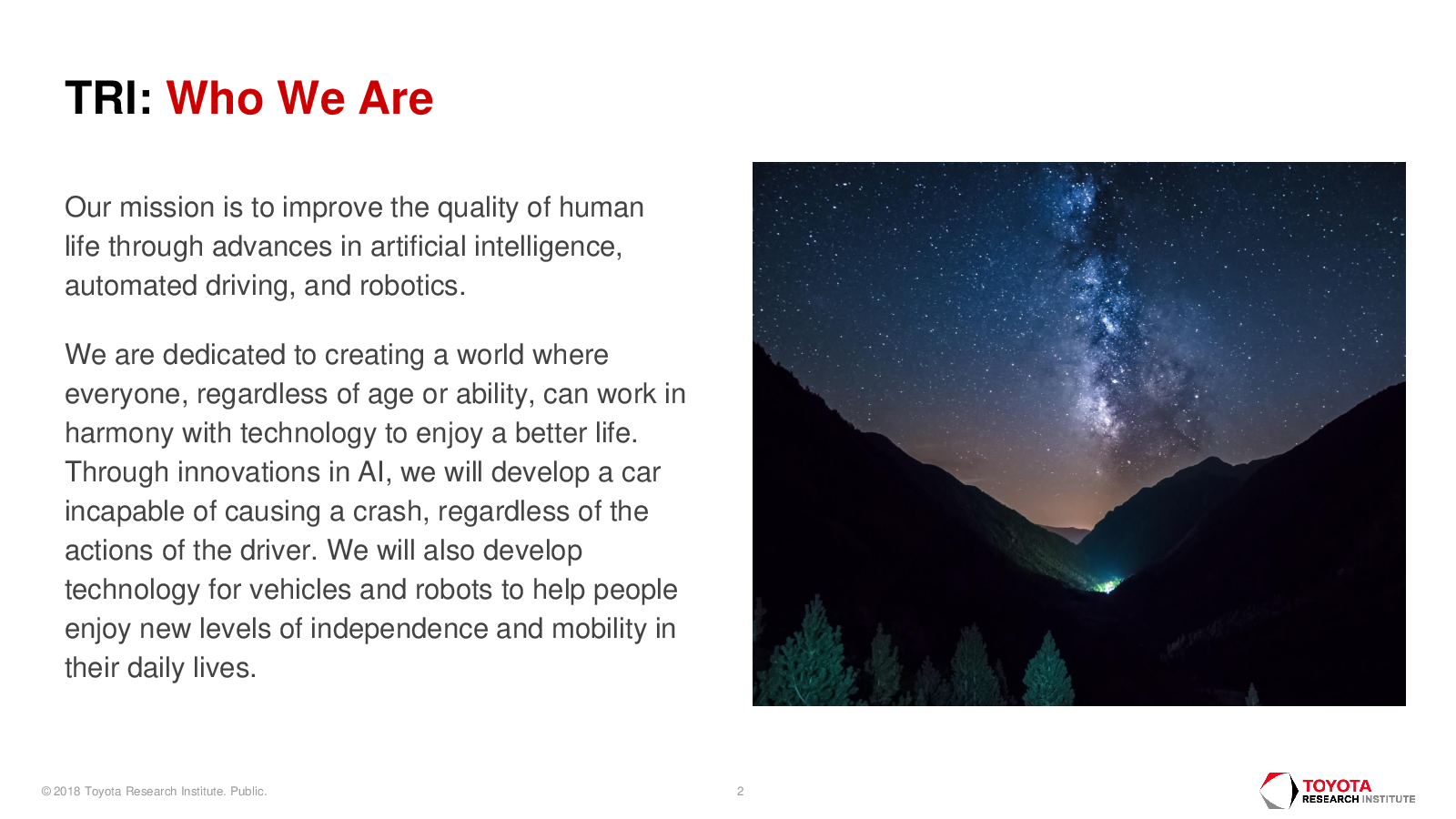 TRI: Who We Are

Our mission is to improve the quality of human life through advances in artificial intelligence, automated driving, and robotics.

We are dedicated to creating a world where everyone, regardless of age or ability, can work in harmony with technology to enjoy a better life. Through innovations in AI, we will develop a car incapable of causing a crash, regardless of the actions of the driver. We will also develop technology for vehicles and robots to help people enjoy new levels of independence and mobility in their daily lives.

© 2018 Toyota Research Institute. Public.

2

TOYOTA RESEARCH INSTITUTE